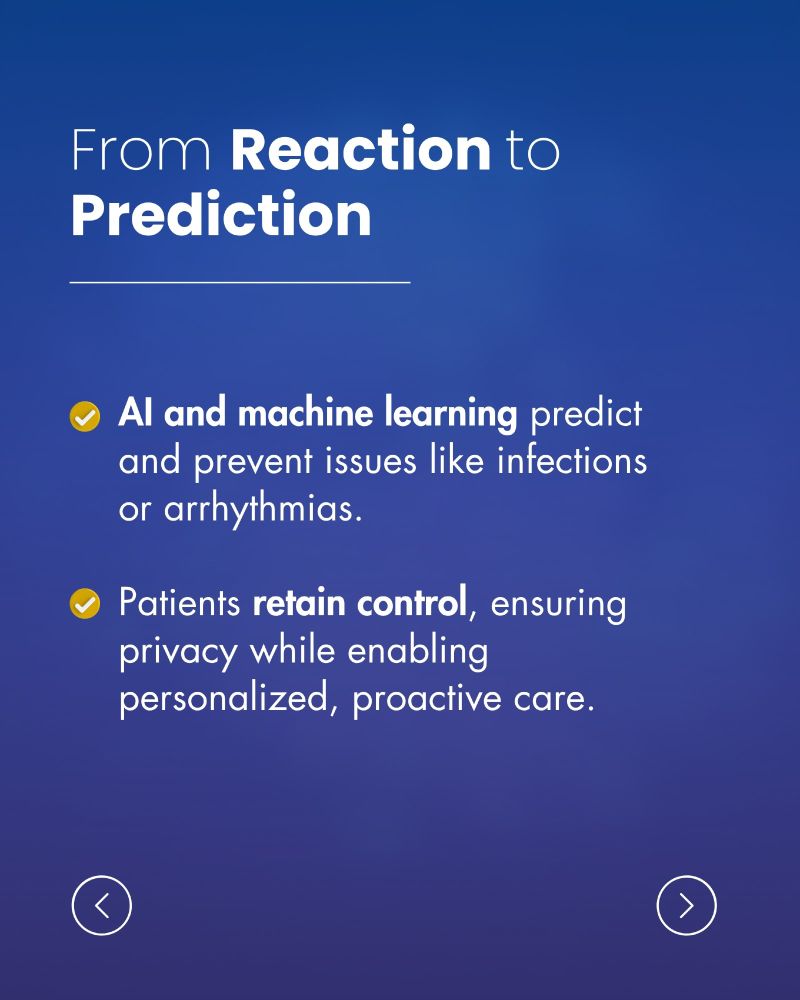 From Reaction to Prediction

AI and machine learning predict and prevent issues like infections or arrhythmias.

Patients retain control, ensuring privacy while enabling personalized, proactive care.